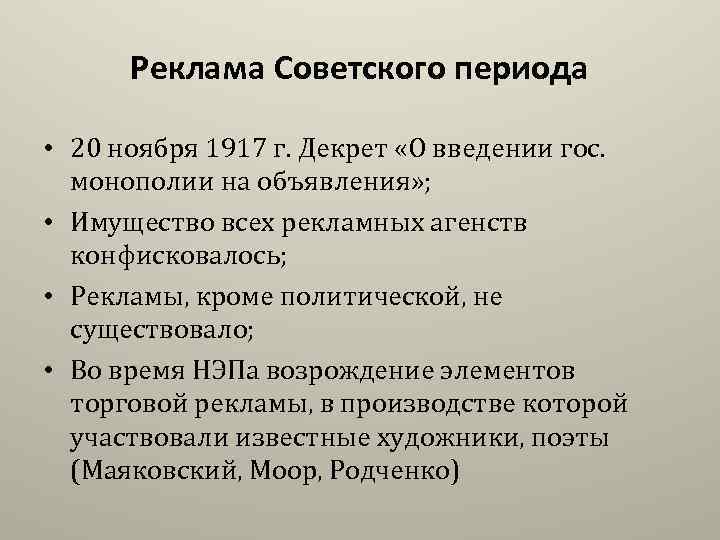 Реклама Советского периода

• 20 ноября 1917 г. Декрет «О введении гос. монополии на объявления»;
• Имущество всех рекламных агенств конфисковалось;
• Рекламы, кроме политической, не существовало;
• Во время НЭПа возрождение элементов торговой рекламы, в производстве которой участвовали известные художники, поэты (Маяковский, Моор, Родченко)